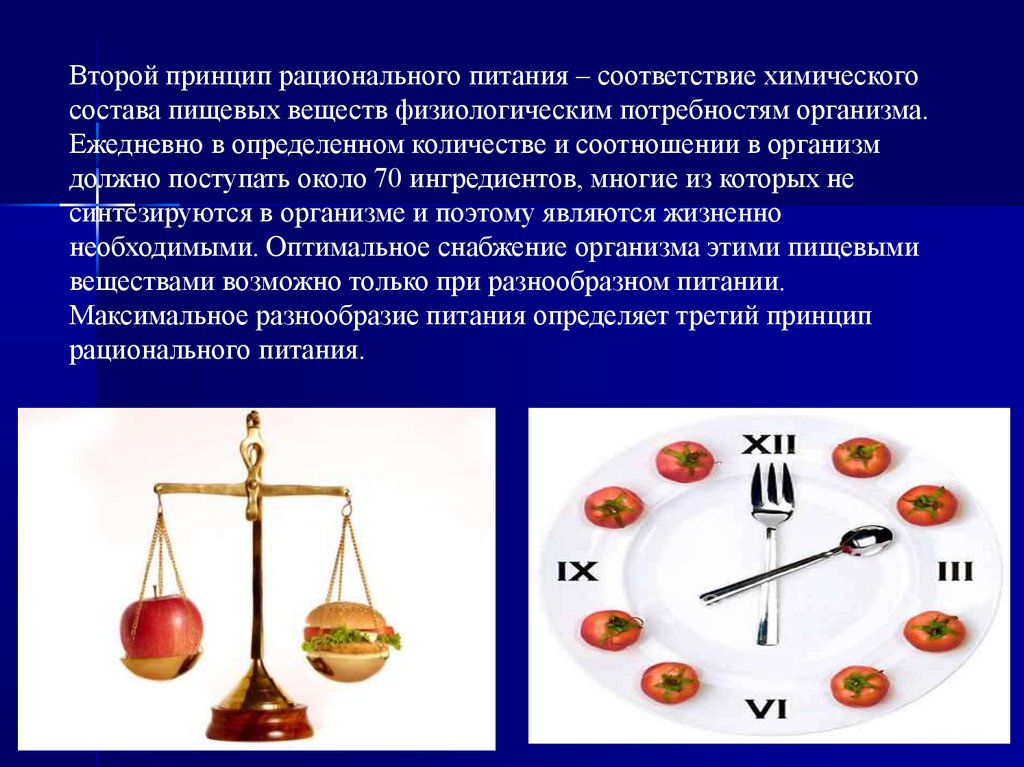 Второй принцип рационального питания – соответствие химического состава пищевых веществ физиологическим потребностям организма. Ежедневно в определенном количестве и соотношении в организм должно поступать около 70 ингредиентов, многие из которых не синтезируются в организме и поэтому являются жизненно необходимыми. Оптимальное снабжение организма этими пищевыми веществами возможно только при разнообразном питании. Максимальное разнообразие питания определяет третий принцип рационального питания.

XII
III
VI
IX